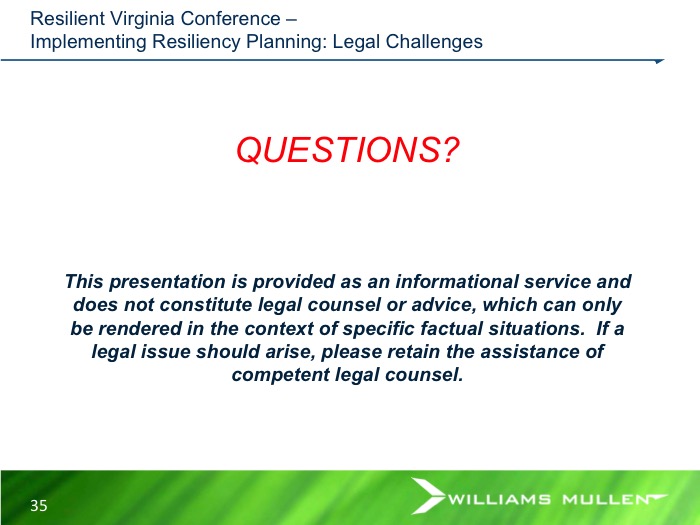 Resilient Virginia Conference –
Implementing Resiliency Planning: Legal Challenges

QUESTIONS?

This presentation is provided as an informational service and does not constitute legal counsel or advice, which can only be rendered in the context of specific factual situations. If a legal issue should arise, please retain the assistance of competent legal counsel.

35

WILLIAMS MULLEN